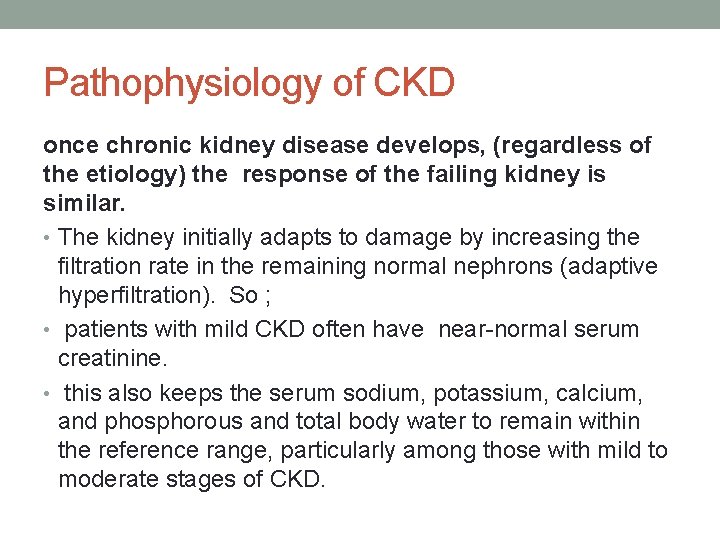 Pathophysiology of CKD

once chronic kidney disease develops, (regardless of the etiology) the response of the failing kidney is similar.

• The kidney initially adapts to damage by increasing the filtration rate in the remaining normal nephrons (adaptive hyperfiltration). So ;

• patients with mild CKD often have near-normal serum creatinine.

• this also keeps the serum sodium, potassium, calcium, and phosphorous and total body water to remain within the reference range, particularly among those with mild to moderate stages of CKD.